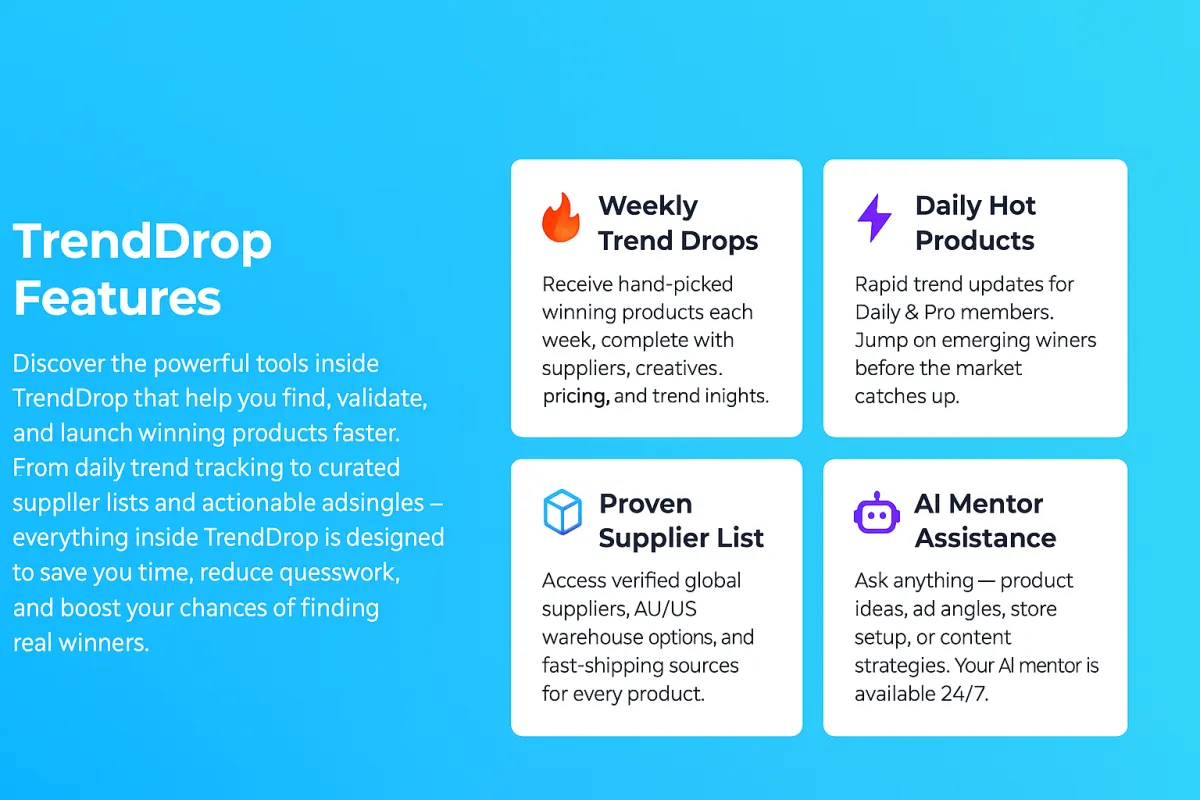 TrendDrop Features

Discover the powerful tools inside TrendDrop that help you find, validate, and launch winning products faster. From daily trend tracking to curated suppller lists and actionable adsingles – everything inside TrendDrop is designed to save you time, reduce quesswork, and boost your chances of finding real winners.

Weekly Trend Drops

Receive hand-picked winning products each week, complete with suppliers, creatives. pricing, and trend inights.

Daily Hot Products

Rapid trend updates for Daily & Pro members. Jump on emerging winers before the market catches up.

Proven Supplier List

Access verified global suppliers, AU/US warehouse options, and fast-shipping sources for every product.

AI Mentor Assistance

Ask anything — product ideas, ad angles, store setup, or content strategies. Your AI mentor is available 24/7.